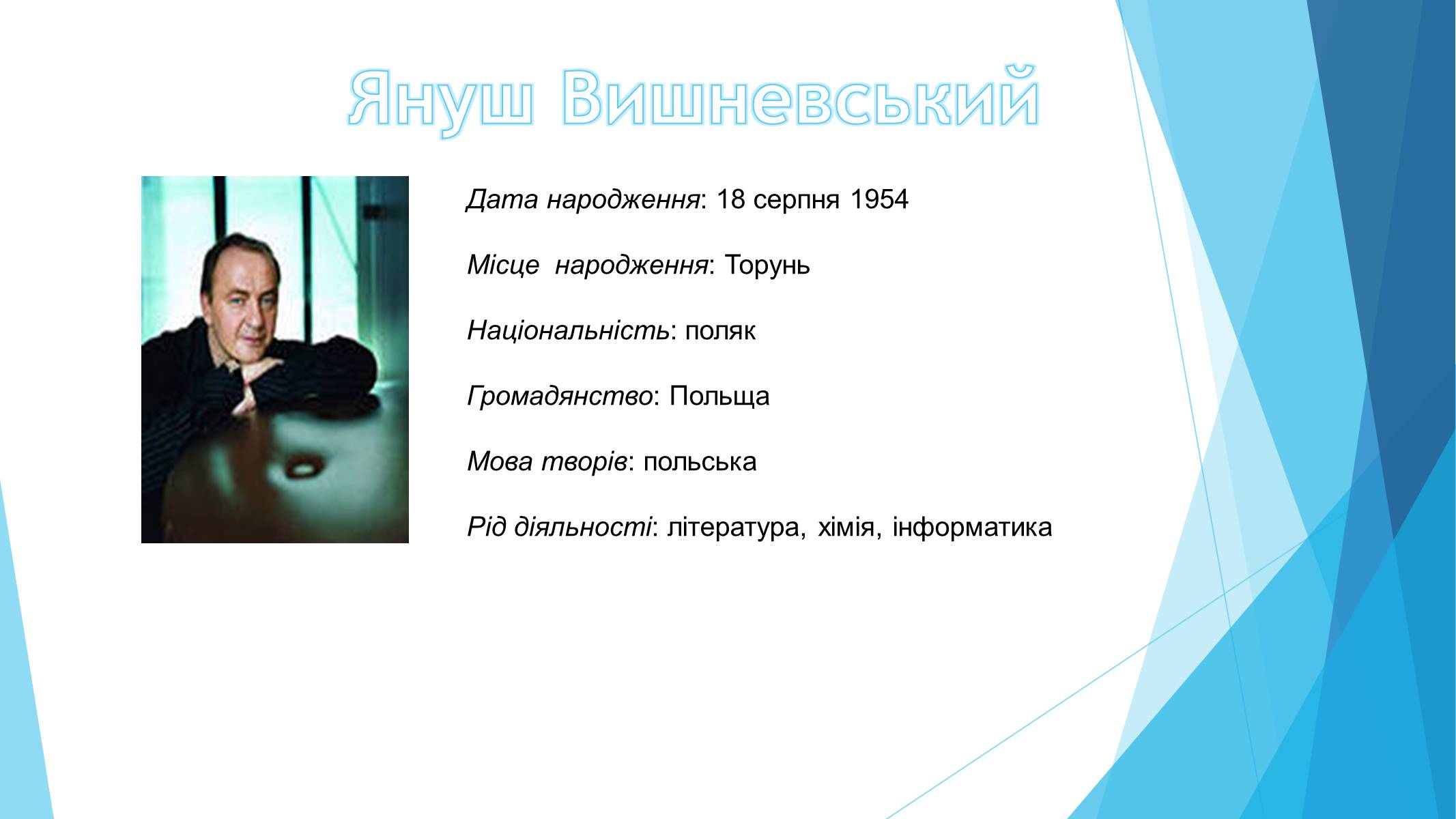 Януш Вишневський

Дата народження: 18 серпня 1954

Місце народження: Торунь

Національність: поляк

Громадянство: Польща

Мова творів: польська

Рід діяльності: література, хімія, інформатика